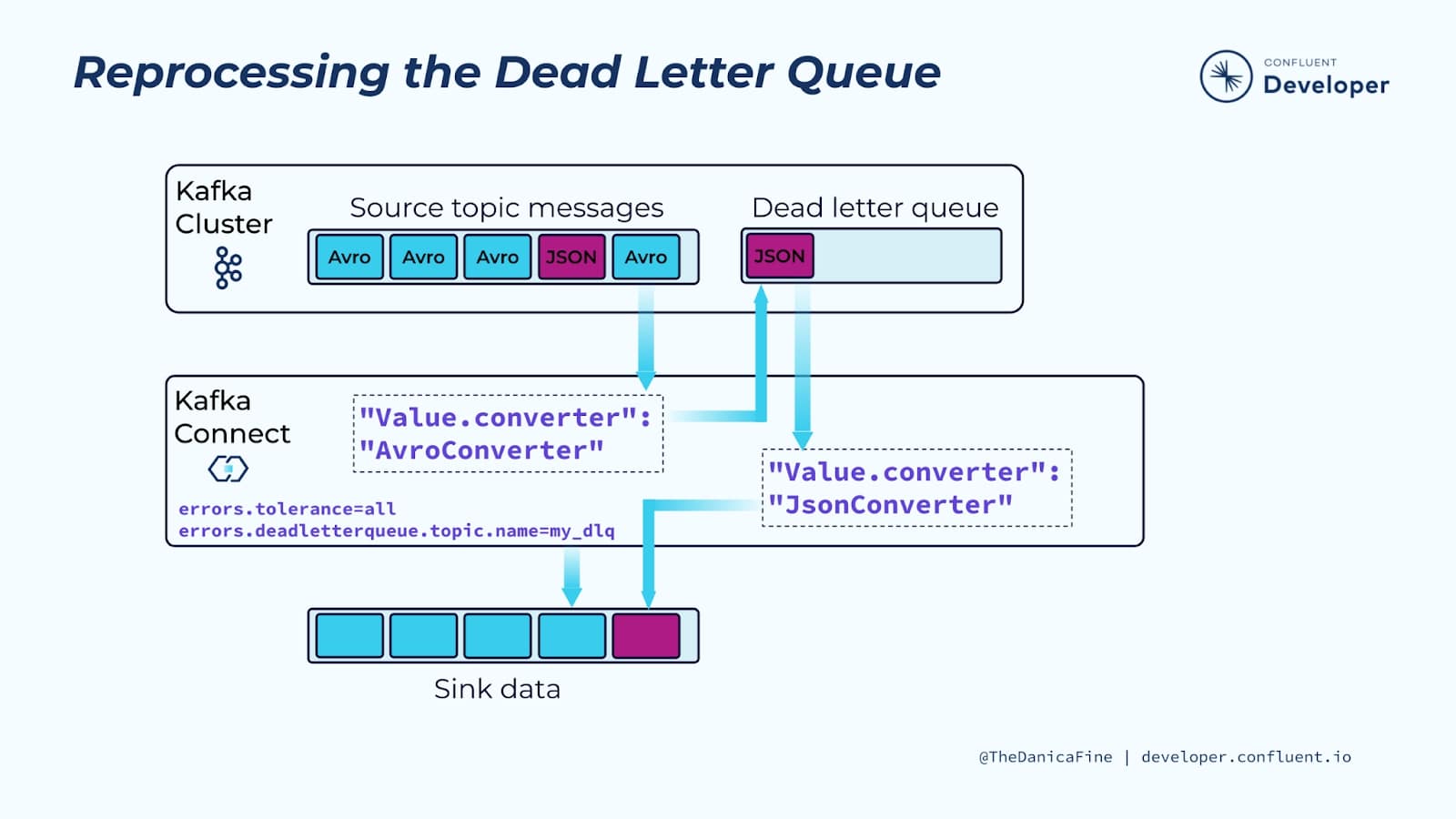 Reprocessing the Dead Letter Queue

CONFLUENT
Developer

Kafka Cluster

Source topic messages

Avro Avro Avro JSON Avro

Dead letter queue

JSON

Kafka Connect

"Value.converter":
"AvroConverter"

"Value.converter":
"JsonConverter"

errors.tolerance=all
errors.deadletterqueue.topic.name=my_dlq

Sink data

@TheDanicaFine | developer.confluent.io